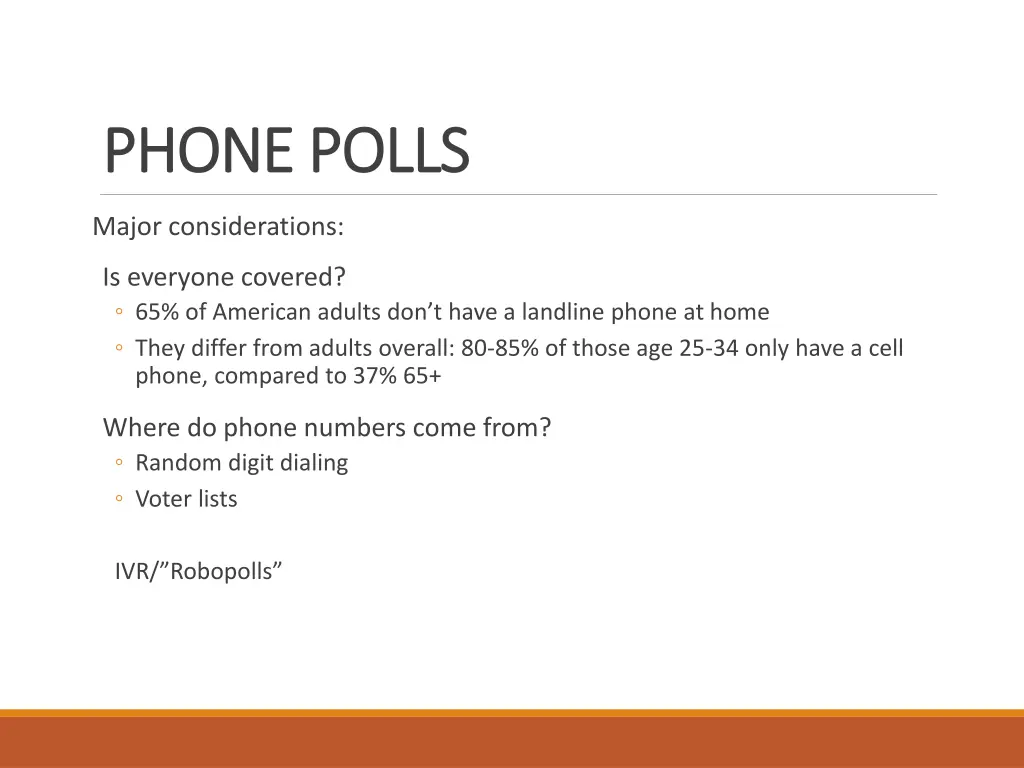 PHONE POLLS

Major considerations:

Is everyone covered?
◦ 65% of American adults don’t have a landline phone at home
◦ They differ from adults overall: 80-85% of those age 25-34 only have a cell phone, compared to 37% 65+

Where do phone numbers come from?
◦ Random digit dialing
◦ Voter lists

IVR/”Robopolls”